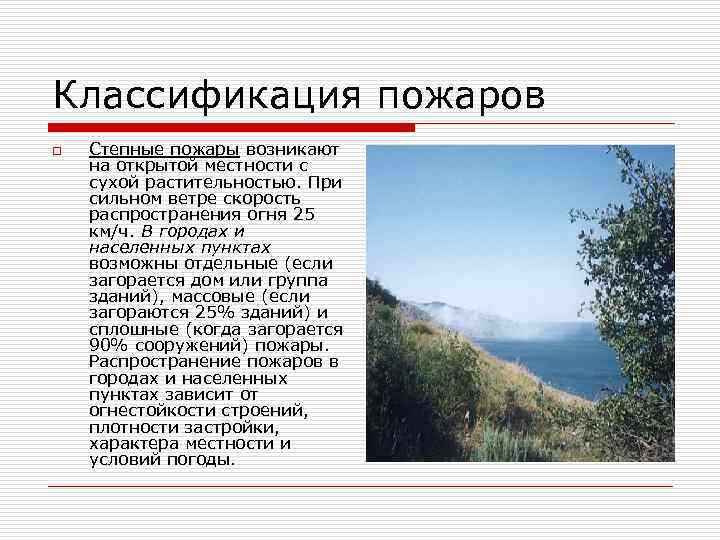 Классификация пожаров

Степные пожары возникают на открытой местности с сухой растительностью. При сильном ветре скорость распространения огня 25 км/ч. В городах и населенных пунктах возможны отдельные (если загорается дом или группа зданий), массовые (если загораются 25% зданий) и сплошные (когда загорается 90% сооружений) пожары. Распространение пожаров в городах и населенных пунктах зависит от огнестойкости строений, плотности застройки, характера местности и условий погоды.